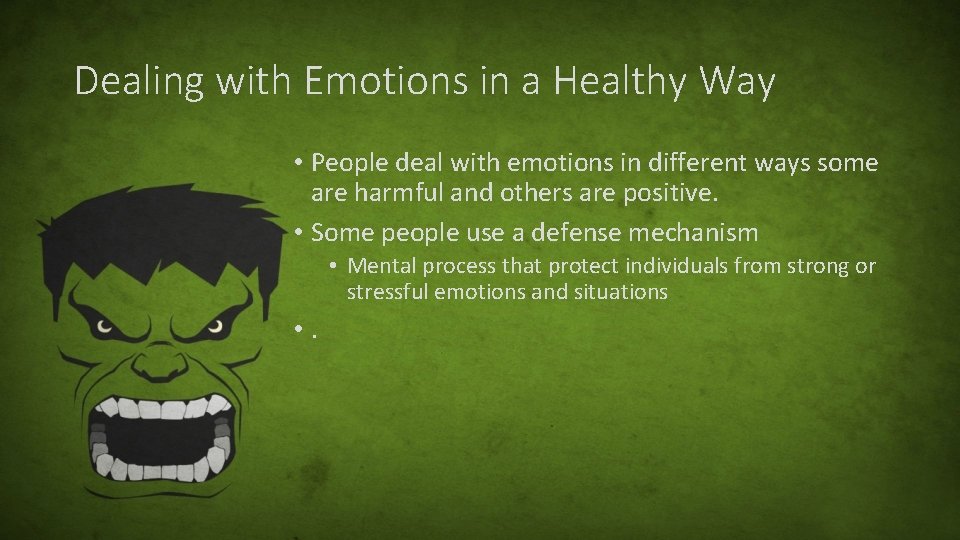 Dealing with Emotions in a Healthy Way

• People deal with emotions in different ways some are harmful and others are positive.

• Some people use a defense mechanism

• Mental process that protect individuals from strong or stressful emotions and situations

• .